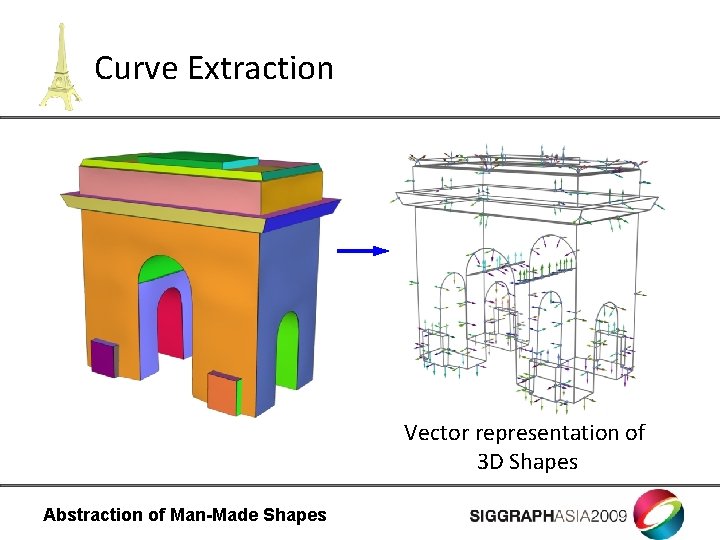 Curve Extraction

Vector representation of 3D Shapes

Abstraction of Man-Made Shapes

SIGGRAPHASIA2009